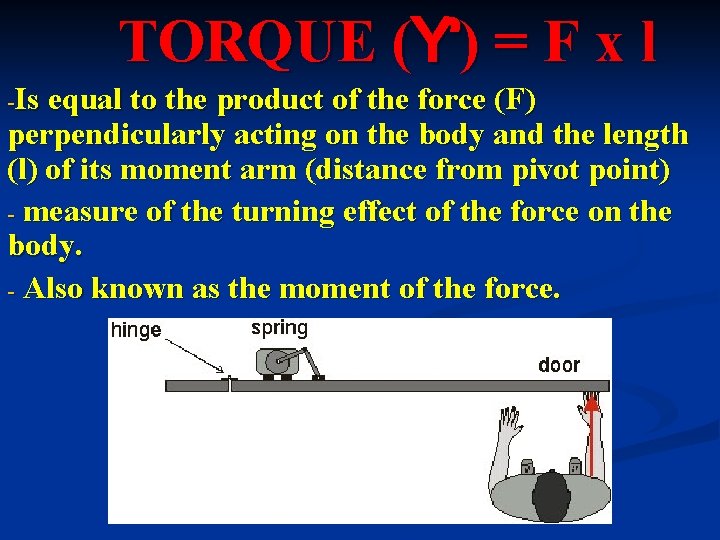 TORQUE (Ƴ) = F x l

-Is equal to the product of the force (F) perpendicularly acting on the body and the length (l) of its moment arm (distance from pivot point)

- measure of the turning effect of the force on the body.

- Also known as the moment of the force.

hinge

spring

door